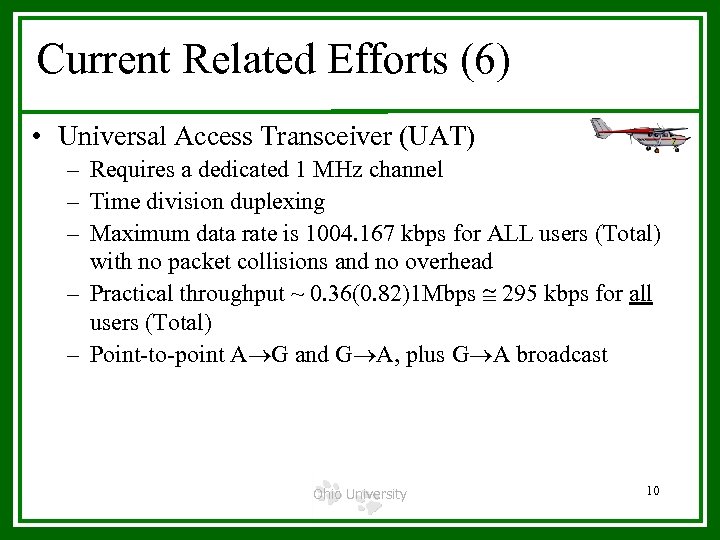 Current Related Efforts (6)

• Universal Access Transceiver (UAT)
– Requires a dedicated 1 MHz channel
– Time division duplexing
– Maximum data rate is 1004.167 kbps for ALL users (Total) with no packet collisions and no overhead
– Practical throughput ~ 0.36(0.82)1Mbps $\cong$ 295 kbps for all users (Total)
– Point-to-point A$\rightarrow$G and G$\rightarrow$A, plus G$\rightarrow$A broadcast

Ohio University

10